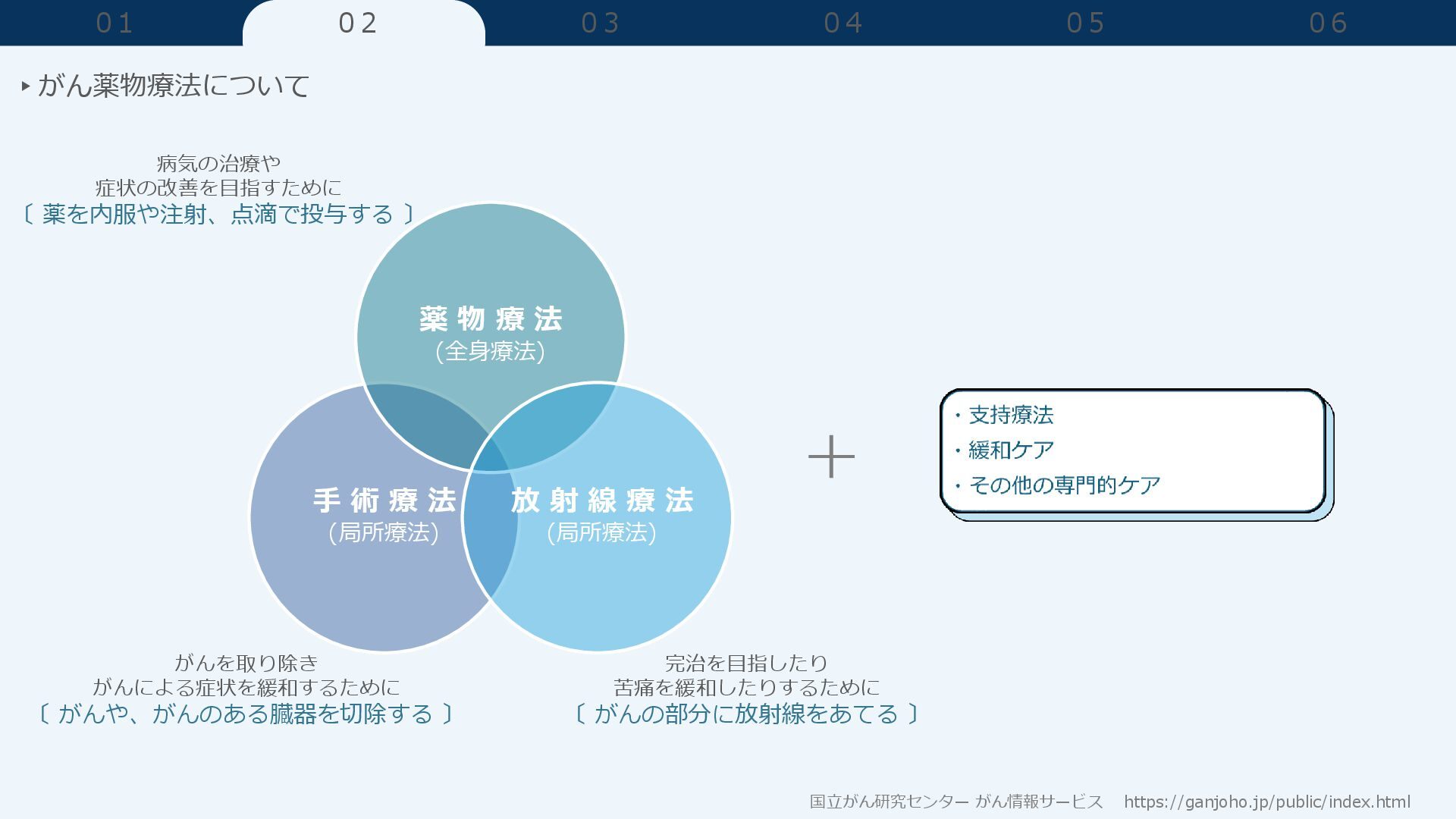 01 02 03 04 05 06

▸ がん薬物療法について

病気の治療や
症状の改善を目指すために
〔 薬を内服や注射、点滴で投与する 〕

薬物療法
(全身療法)

手術療法
(局所療法)

放射線療法
(局所療法)

＋

・支持療法
・緩和ケア
・その他の専門的ケア

がんを取り除き
がんによる症状を緩和するために
〔 がんや、がんのある臓器を切除する 〕

完治を目指したり
苦痛を緩和したりするために
〔 がんの部分に放射線をあてる 〕

国立がん研究センター がん情報サービス https://ganjoho.jp/public/index.html